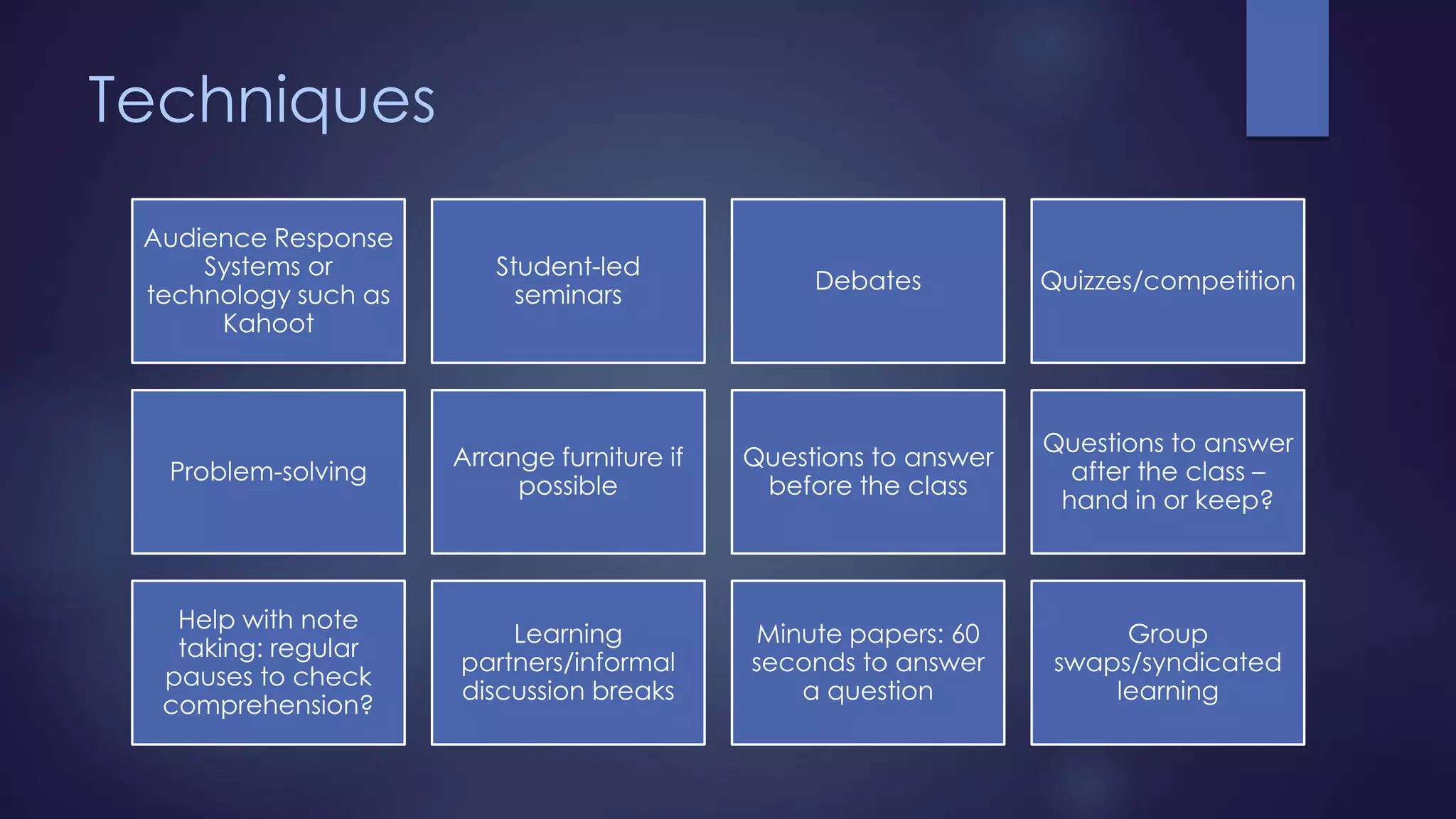 Techniques

Audience Response Systems or technology such as Kahoot

Student-led seminars

Debates

Quizzes/competition

Problem-solving

Arrange furniture if possible

Questions to answer before the class

Questions to answer after the class – hand in or keep?

Help with note taking: regular pauses to check comprehension?

Learning partners/informal discussion breaks

Minute papers: 60 seconds to answer a question

Group swaps/syndicated learning